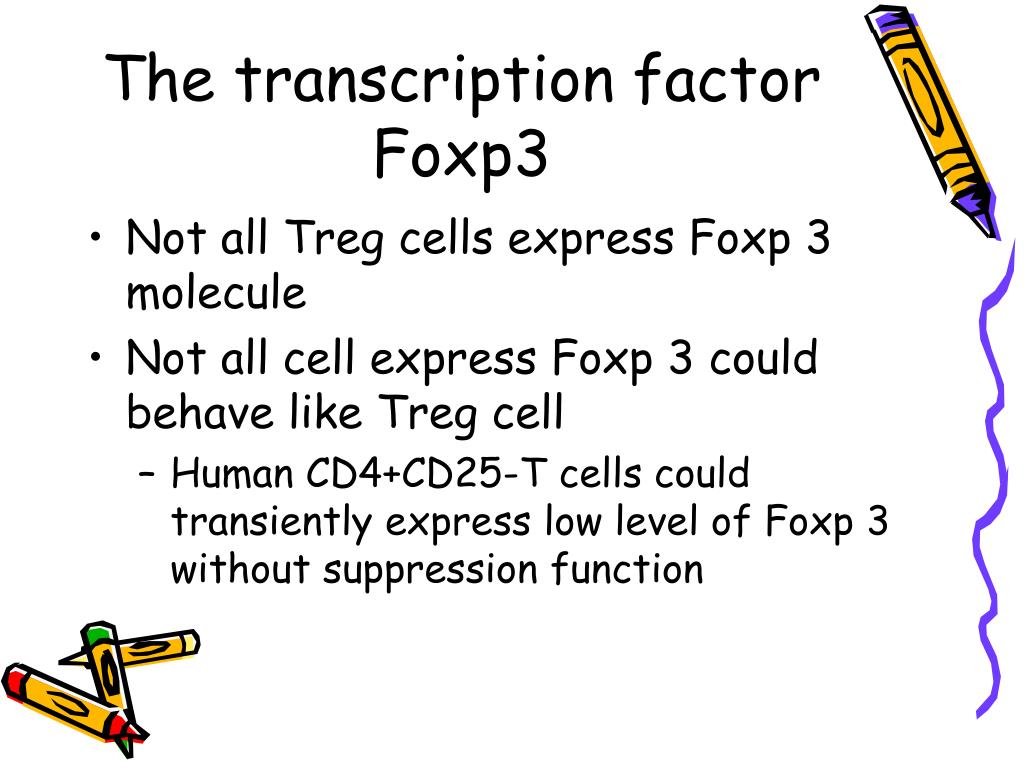 The transcription factor Foxp3

• Not all Treg cells express Foxp 3 molecule
• Not all cell express Foxp 3 could behave like Treg cell
– Human CD4+CD25-T cells could transiently express low level of Foxp 3 without suppression function